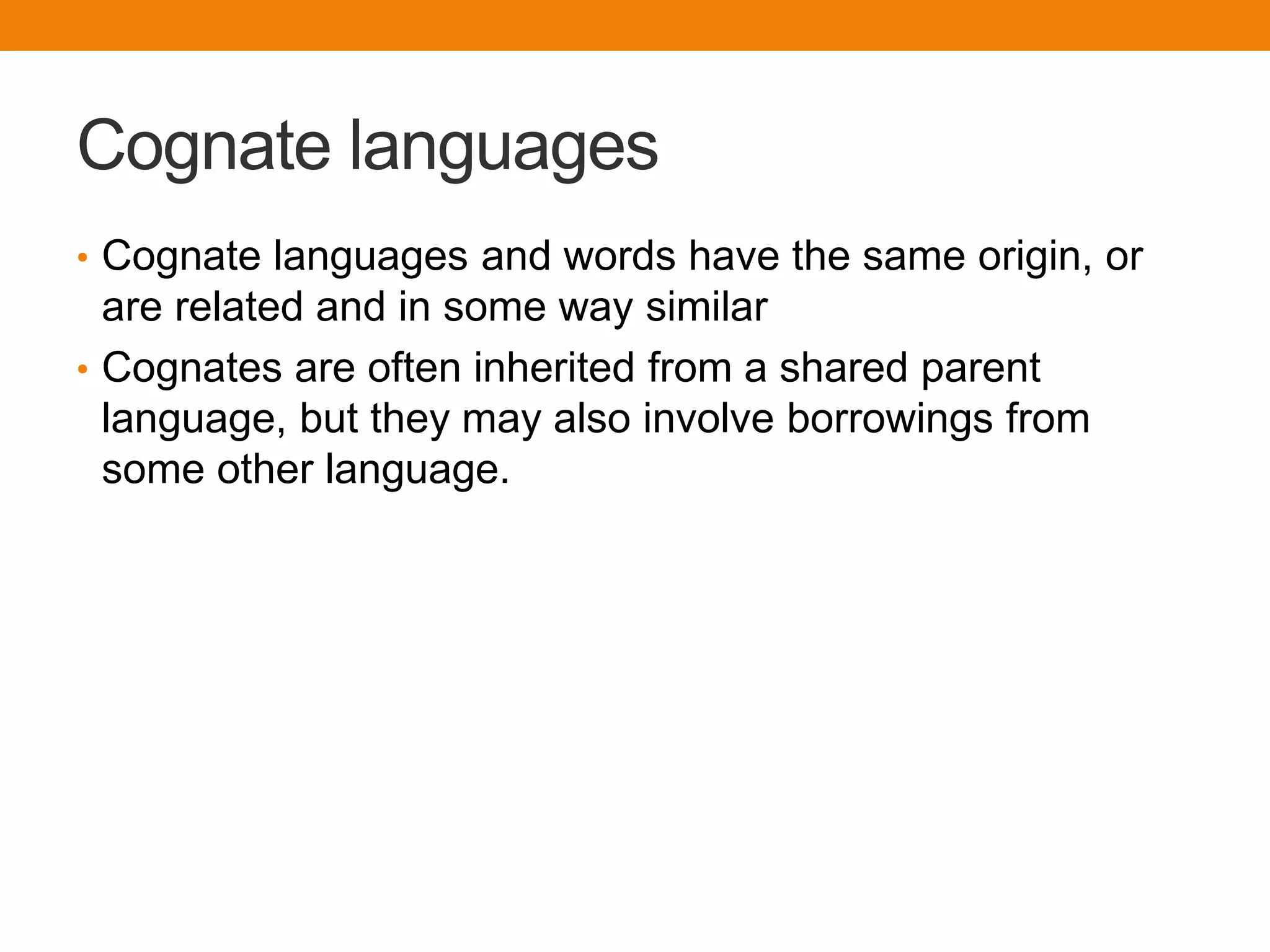 Cognate languages

• Cognate languages and words have the same origin, or are related and in some way similar

• Cognates are often inherited from a shared parent language, but they may also involve borrowings from some other language.